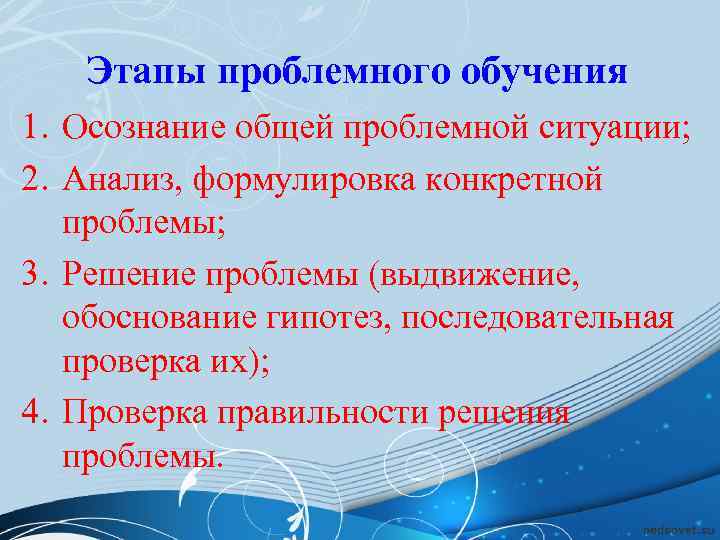 Этапы проблемного обучения

1. Осознание общей проблемной ситуации;
2. Анализ, формулировка конкретной проблемы;
3. Решение проблемы (выдвижение, обоснование гипотез, последовательная проверка их);
4. Проверка правильности решения проблемы.

pedsovet.su